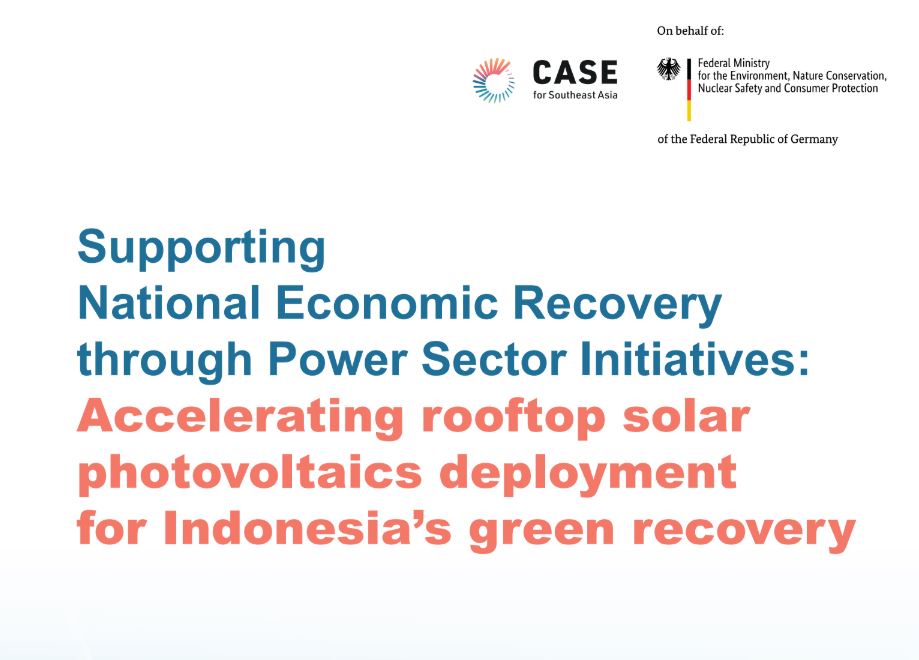 CASE
for Southeast Asia

On behalf of:

Federal Ministry
for the Environment, Nature Conservation,
Nuclear Safety and Consumer Protection

of the Federal Republic of Germany

Supporting
National Economic Recovery
through Power Sector Initiatives:
Accelerating rooftop solar
photovoltaics deployment
for Indonesia's green recovery